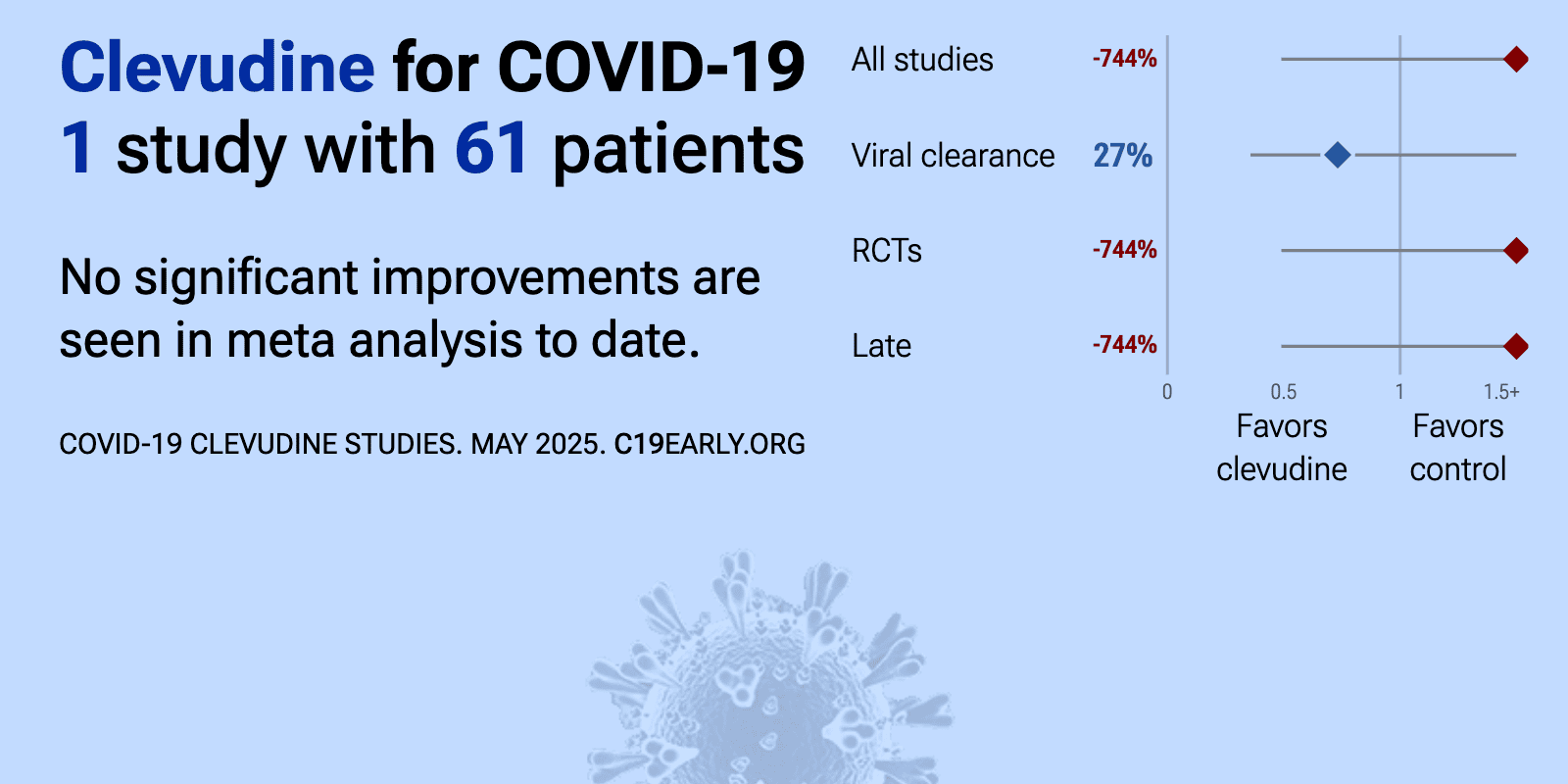 Clevudine for COVID-19
1 study with 61 patients

No significant improvements are seen in meta analysis to date.

COVID-19 CLEVUDINE STUDIES. MAY 2025. C19EARLY.ORG

All studies -744%
Viral clearance 27%
RCTs -744%
Late -744%

0
0.5
1
1.5+

Favors clevudine
Favors control